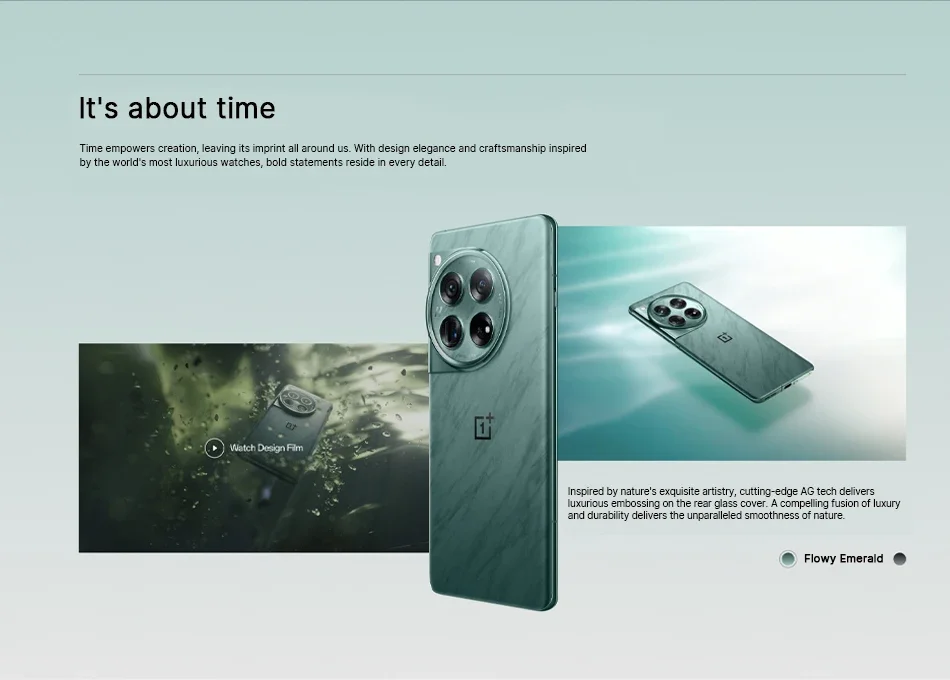 It's about time

Time empowers creation, leaving its imprint all around us. With design elegance and craftsmanship inspired by the world's most luxurious watches, bold statements reside in every detail.

Watch Design Film

Inspired by nature's exquisite artistry, cutting-edge AG tech delivers luxurious embossing on the rear glass cover. A compelling fusion of luxury and durability delivers the unparalleled smoothness of nature.

Flowy Emerald